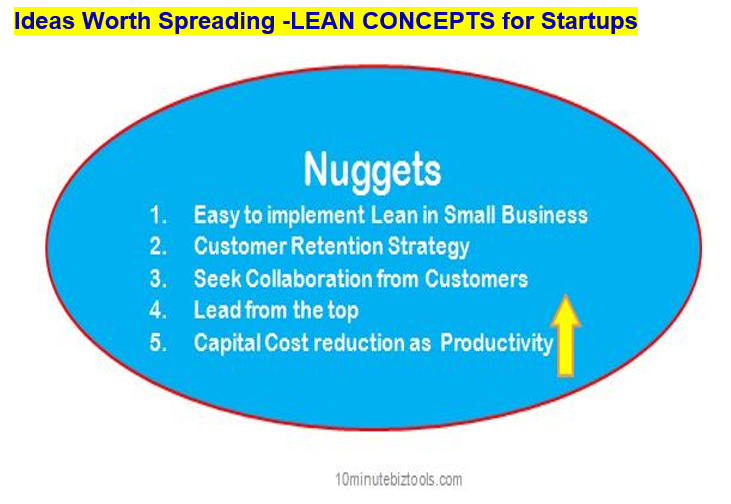 Ideas Worth Spreading -LEAN CONCEPTS for Startups

Nuggets

1. Easy to implement Lean in Small Business
2. Customer Retention Strategy
3. Seek Collaboration from Customers
4. Lead from the top
5. Capital Cost reduction as Productivity

10minutebiztools.com